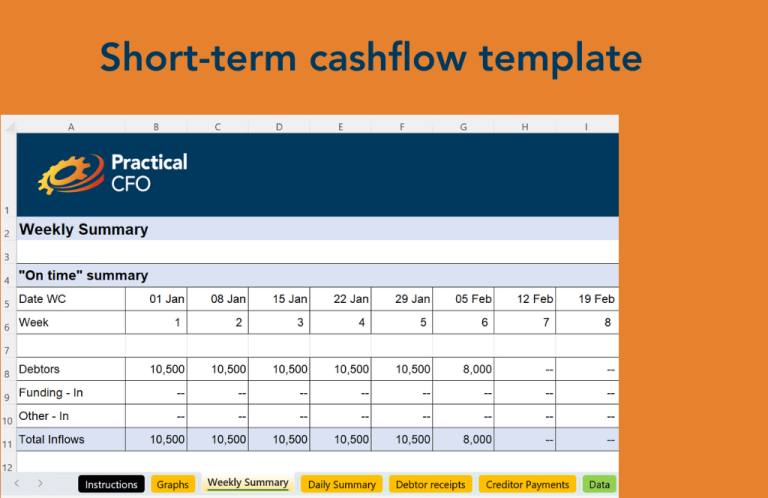 Short-term cashflow template

| | A | B | C | D | E | F | G | H | I |
|---|---|---|---|---|---|---|---|---|---|
| 1 | Practical CFO | | | | | | | | |
| 2 | Weekly Summary | | | | | | | | |
| 3 | | | | | | | | | |
| 4 | "On time" summary | | | | | | | | |
| 5 | Date WC | 01 Jan | 08 Jan | 15 Jan | 22 Jan | 29 Jan | 05 Feb | 12 Feb | 19 Feb |
| 6 | Week | 1 | 2 | 3 | 4 | 5 | 6 | 7 | 8 |
| 7 | | | | | | | | | |
| 8 | Debtors | 10,500 | 10,500 | 10,500 | 10,500 | 10,500 | 8,000 | -- | -- |
| 9 | Funding - In | -- | -- | -- | -- | -- | -- | -- | -- |
| 10 | Other - In | -- | -- | -- | -- | -- | -- | -- | -- |
| 11 | Total Inflows | 10,500 | 10,500 | 10,500 | 10,500 | 10,500 | 8,000 | -- | -- |
| 12 | | | | | | | | | |

Instructions Graphs Weekly Summary Daily Summary Debtor receipts Creditor Payments Data